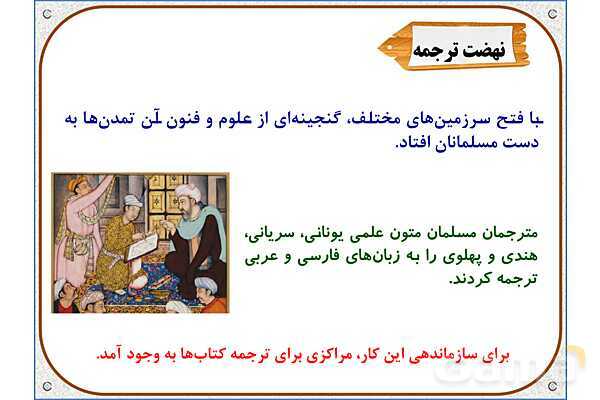 نهضت ترجمه

با فتح سرزمین‌های مختلف، گنجینه‌ای از علوم و فنون آن تمدن‌ها به دست مسلمانان افتاد.

مترجمان مسلمان متون علمی یونانی، سریانی، هندی و پهلوی را به زبان‌های فارسی و عربی ترجمه کردند.

برای سازماندهی این کار، مراکزی برای ترجمه کتاب‌ها به وجود آمد.